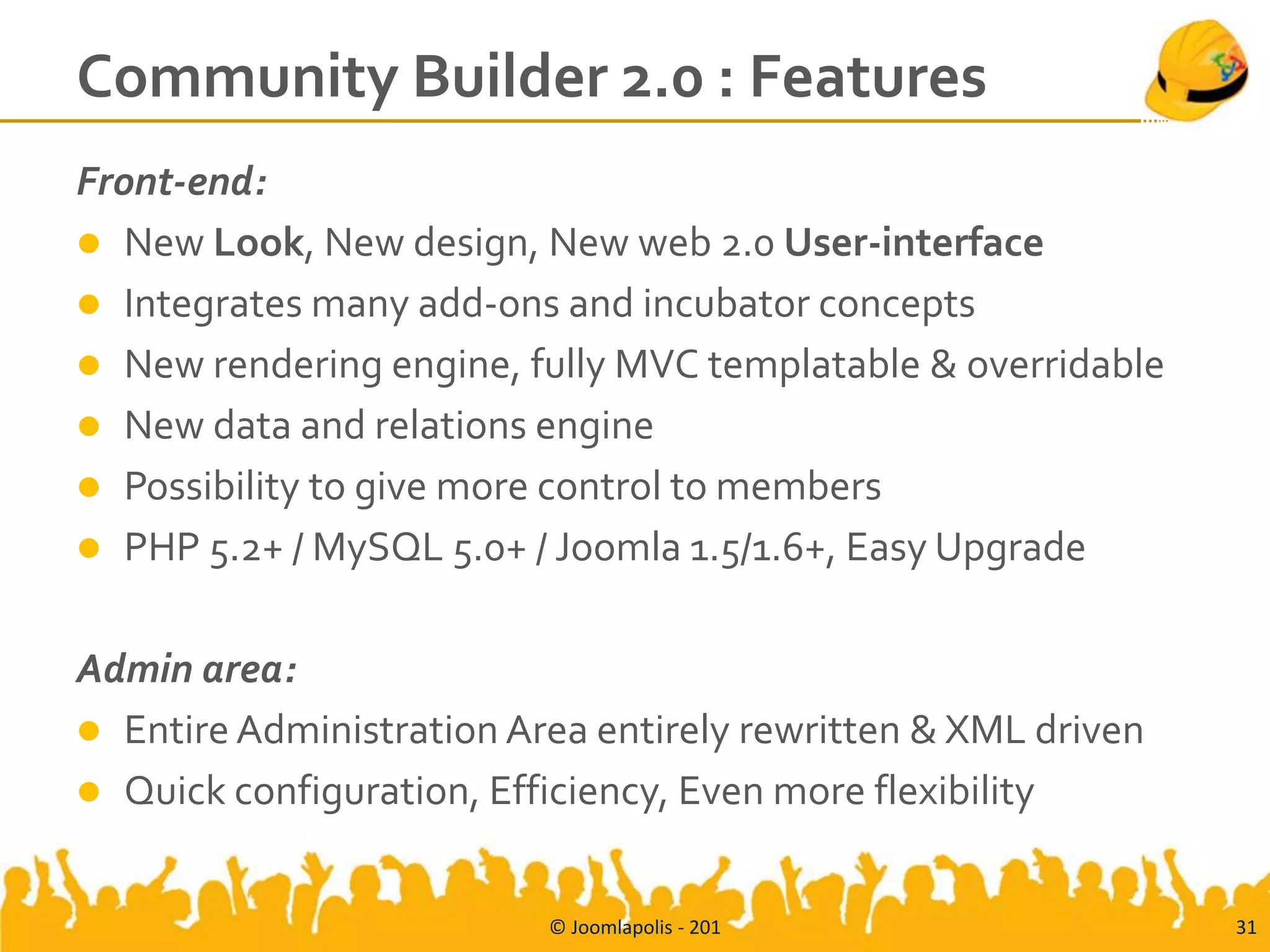 Community Builder 2.0 : Features

Front-end:

- New Look, New design, New web 2.0 User-interface
- Integrates many add-ons and incubator concepts
- New rendering engine, fully MVC templatable & overridable
- New data and relations engine
- Possibility to give more control to members
- PHP 5.2+ / MySQL 5.0+ / Joomla 1.5/1.6+, Easy Upgrade

Admin area:

- Entire Administration Area entirely rewritten & XML driven
- Quick configuration, Efficiency, Even more flexibility

© Joomlapolis - 201

31